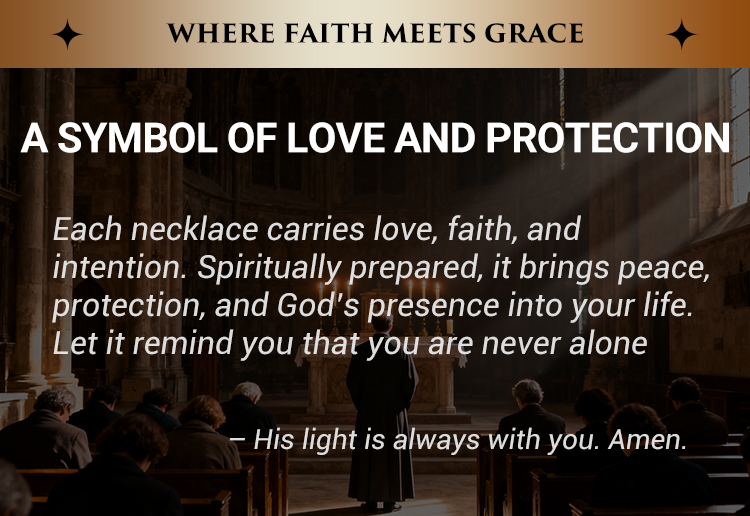 WHERE FAITH MEETS GRACE

A SYMBOL OF LOVE AND PROTECTION

Each necklace carries love, faith, and intention. Spiritually prepared, it brings peace, protection, and God's presence into your life. Let it remind you that you are never alone

– His light is always with you. Amen.